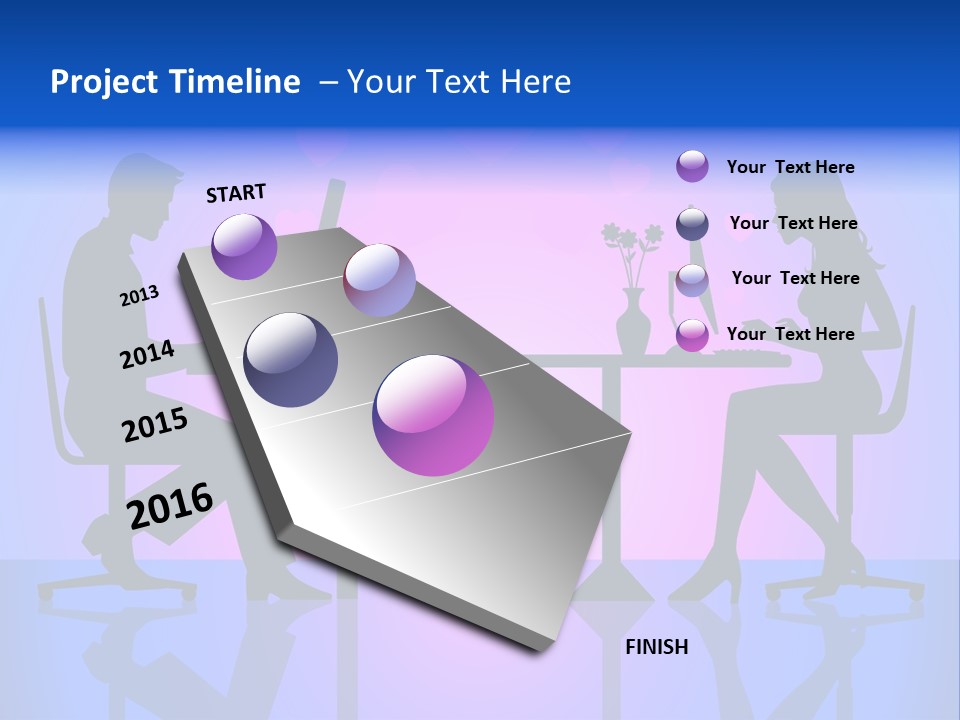 Project Timeline – Your Text Here

START

2013

2014

2015

2016

FINISH

Your Text Here

Your Text Here

Your Text Here

Your Text Here